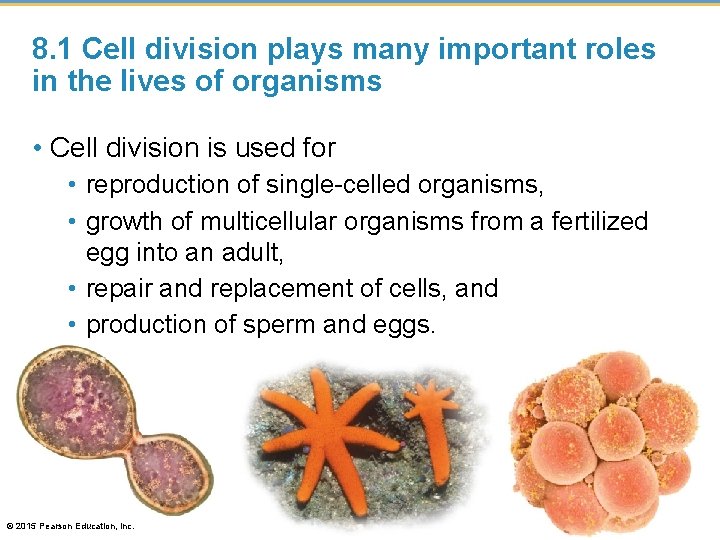 8.1 Cell division plays many important roles in the lives of organisms

• Cell division is used for
  • reproduction of single-celled organisms,
  • growth of multicellular organisms from a fertilized egg into an adult,
  • repair and replacement of cells, and
  • production of sperm and eggs.

© 2015 Pearson Education, Inc.